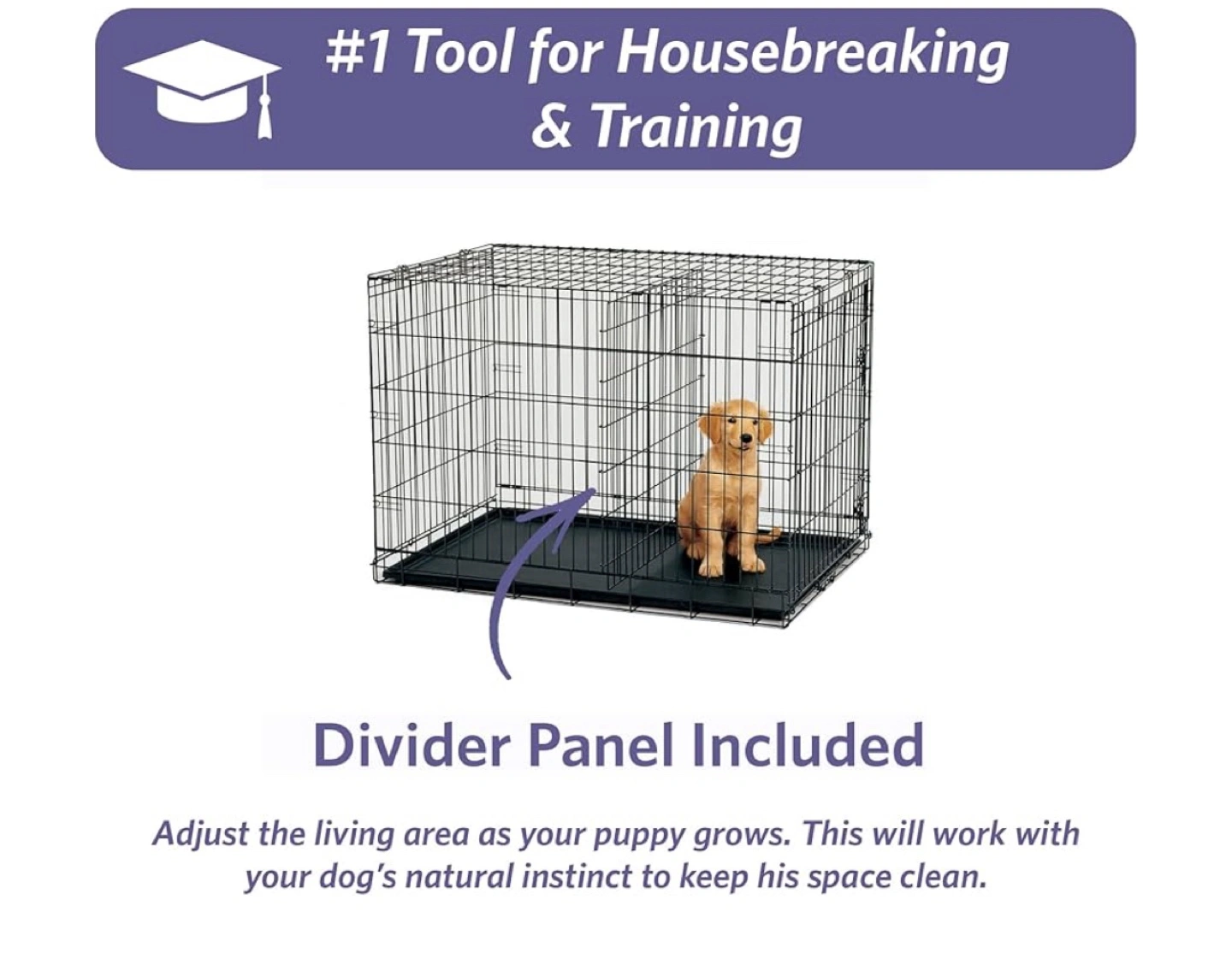 #1 Tool for Housebreaking & Training

Divider Panel Included

Adjust the living area as your puppy grows. This will work with your dog's natural instinct to keep his space clean.